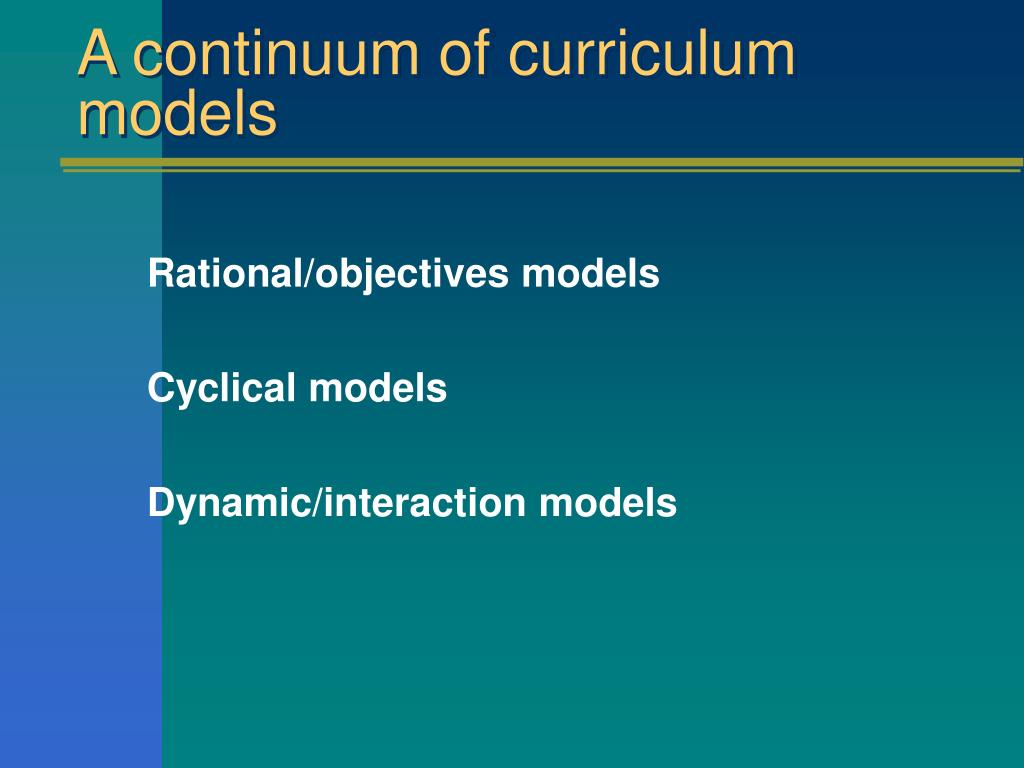 A continuum of curriculum models

Rational/objectives models

Cyclical models

Dynamic/interaction models